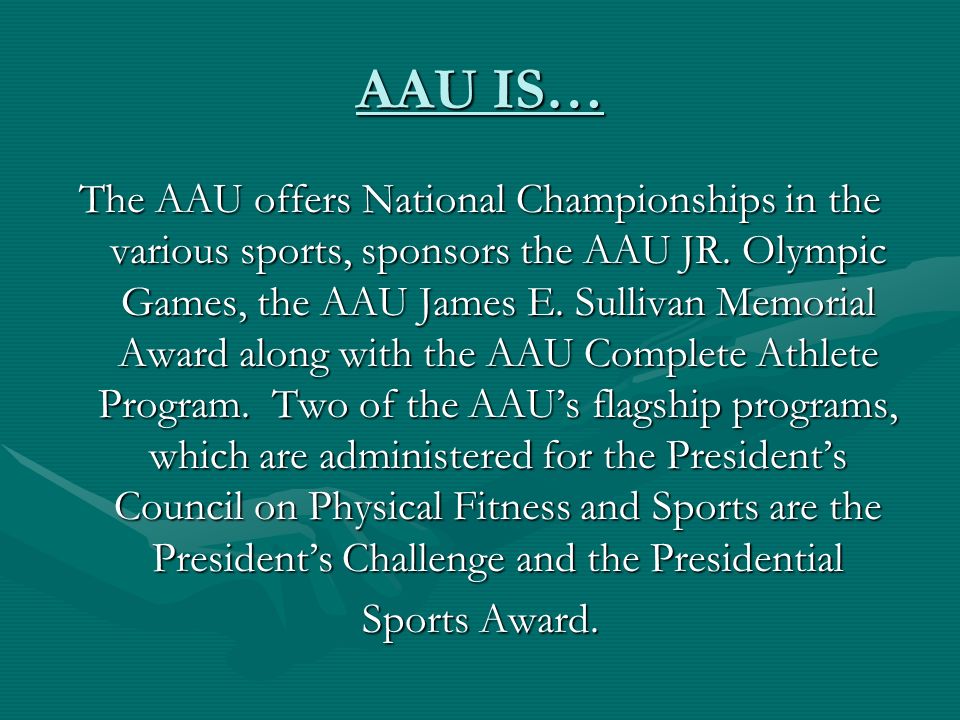 AAU IS…

The AAU offers National Championships in the various sports, sponsors the AAU JR. Olympic Games, the AAU James E. Sullivan Memorial Award along with the AAU Complete Athlete Program. Two of the AAU's flagship programs, which are administered for the President's Council on Physical Fitness and Sports are the President's Challenge and the Presidential Sports Award.